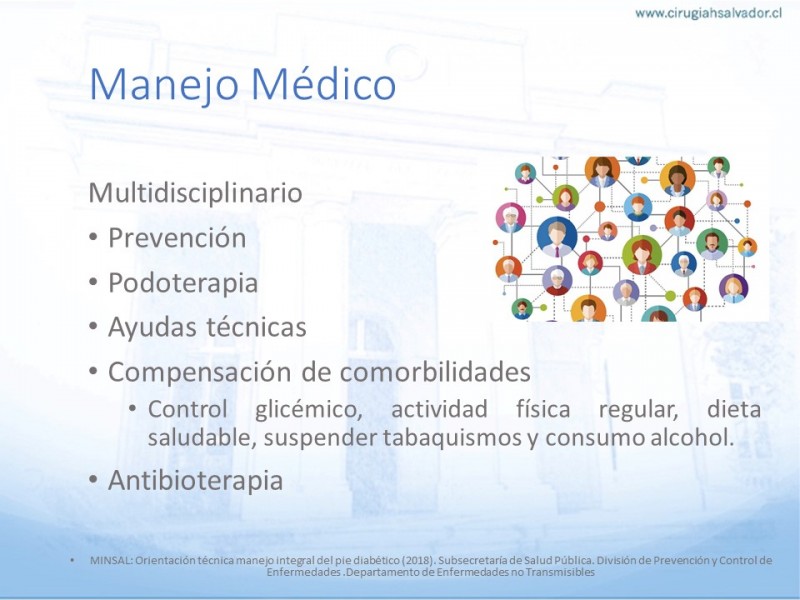 www.cirugiahsalvador.cl

Manejo Médico

Multidisciplinario

• Prevención
• Podoterapia
• Ayudas técnicas
• Compensación de comorbilidades
  • Control glicémico, actividad física regular, dieta saludable, suspender tabaquismos y consumo alcohol.
• Antibioterapia

• MINSAL: Orientación técnica manejo integral del pie diabético (2018). Subsecretaría de Salud Pública. División de Prevención y Control de Enfermedades .Departamento de Enfermedades no Transmisibles